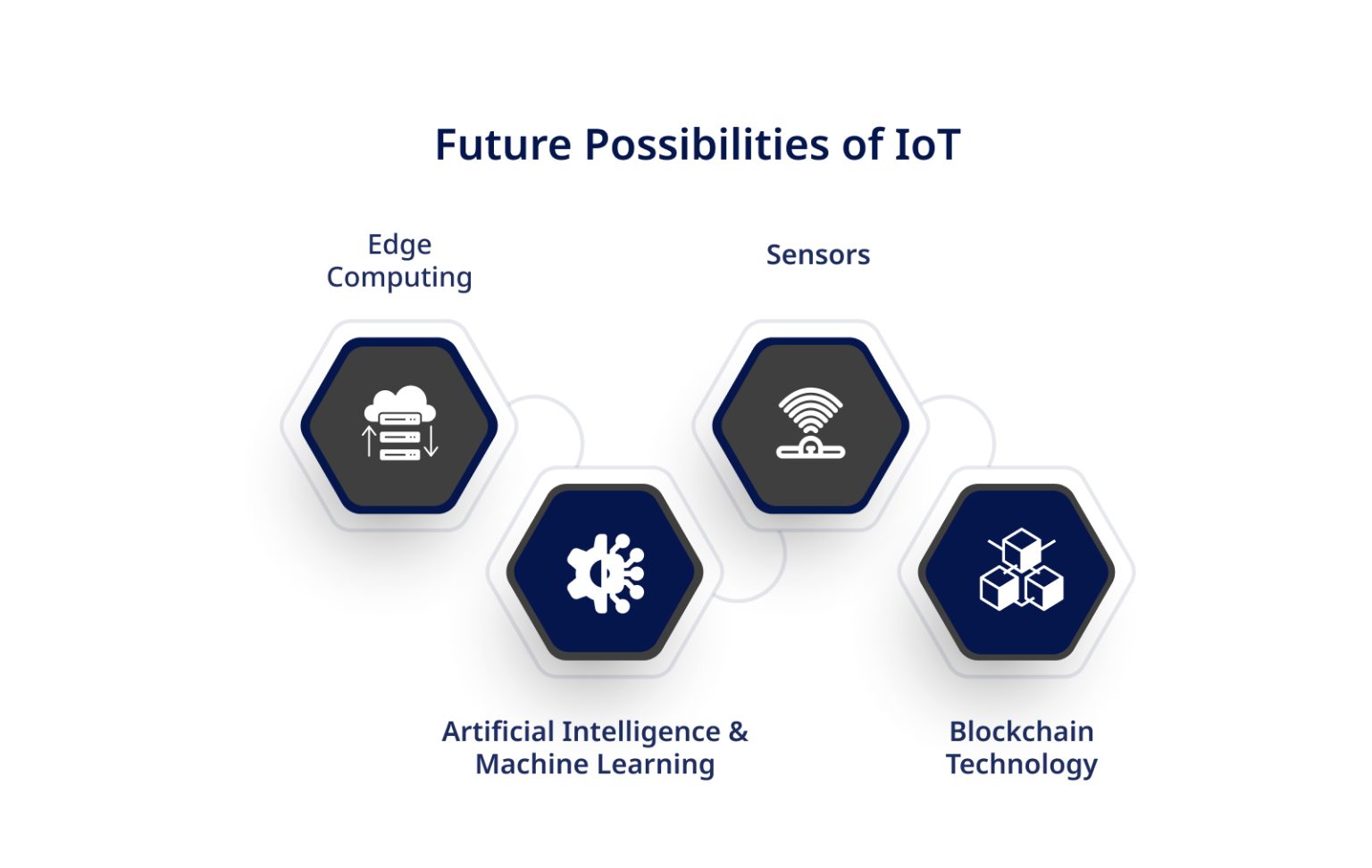 Future Possibilities of IoT

Edge Computing

Sensors

Artificial Intelligence & Machine Learning

Blockchain Technology